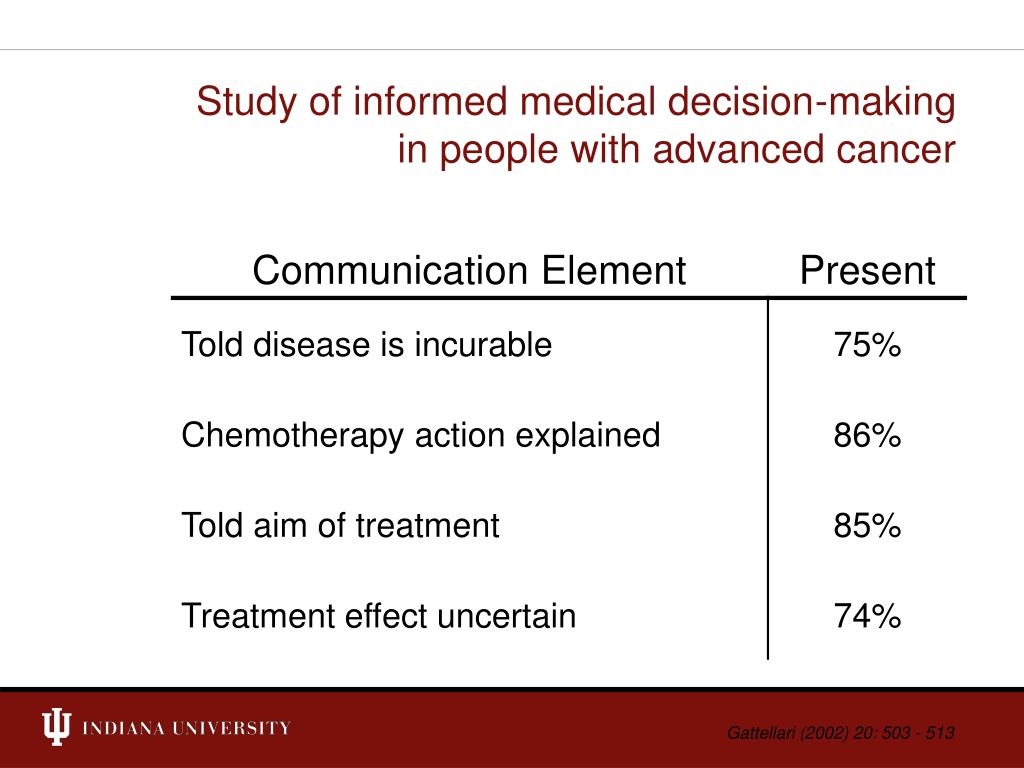 Study of informed medical decision-making in people with advanced cancer

| Communication Element | Present |
|---|---|
| Told disease is incurable | 75% |
| Chemotherapy action explained | 86% |
| Told aim of treatment | 85% |
| Treatment effect uncertain | 74% |

INDIANA UNIVERSITY

Gattellari (2002) 20: 503 - 513